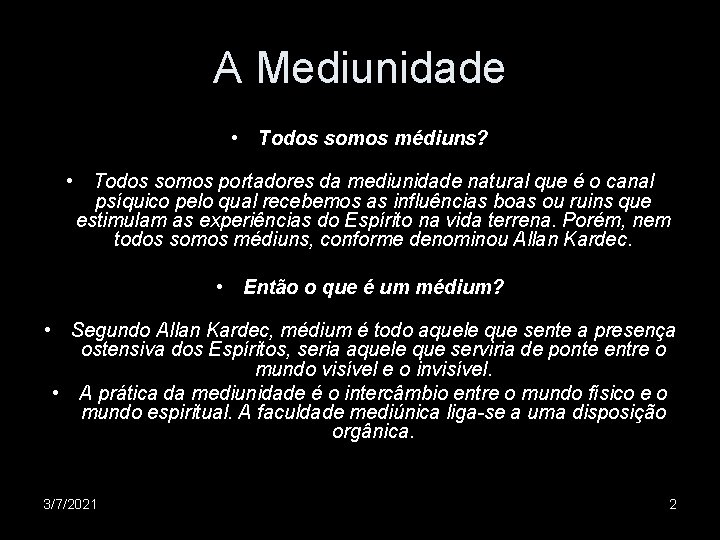 A Mediunidade

• Todos somos médiuns?

• Todos somos portadores da mediunidade natural que é o canal psíquico pelo qual recebemos as influências boas ou ruins que estimulam as experiências do Espírito na vida terrena. Porém, nem todos somos médiuns, conforme denominou Allan Kardec.

• Então o que é um médium?

• Segundo Allan Kardec, médium é todo aquele que sente a presença ostensiva dos Espíritos, seria aquele que serviria de ponte entre o mundo visível e o invisível.

• A prática da mediunidade é o intercâmbio entre o mundo físico e o mundo espiritual. A faculdade mediúnica liga-se a uma disposição orgânica.

3/7/2021

2